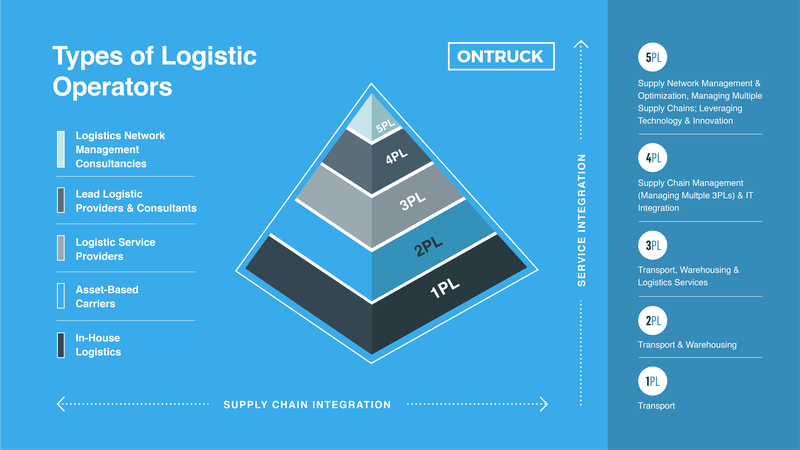 Types of Logistic Operators

Logistics Network Management Consultancies

Lead Logistic Providers & Consultants

Logistic Service Providers

Asset-Based Carriers

In-House Logistics

ONTRUCK

5PL

4PL

3PL

2PL

1PL

SUPPLY CHAIN INTEGRATION

SERVICE INTEGRATION

5PL
Supply Network Management & Optimization, Managing Multiple Supply Chains; Leveraging Technology & Innovation

4PL
Supply Chain Management (Managing Multple 3PLs) & IT Integration

3PL
Transport, Warehousing & Logistics Services

2PL
Transport & Warehousing

1PL
Transport